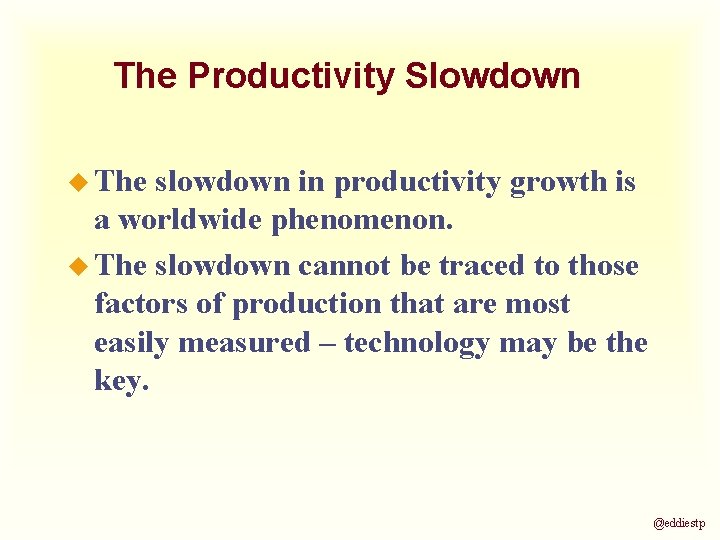 The Productivity Slowdown

The slowdown in productivity growth is a worldwide phenomenon.

The slowdown cannot be traced to those factors of production that are most easily measured – technology may be the key.

@eddiestp